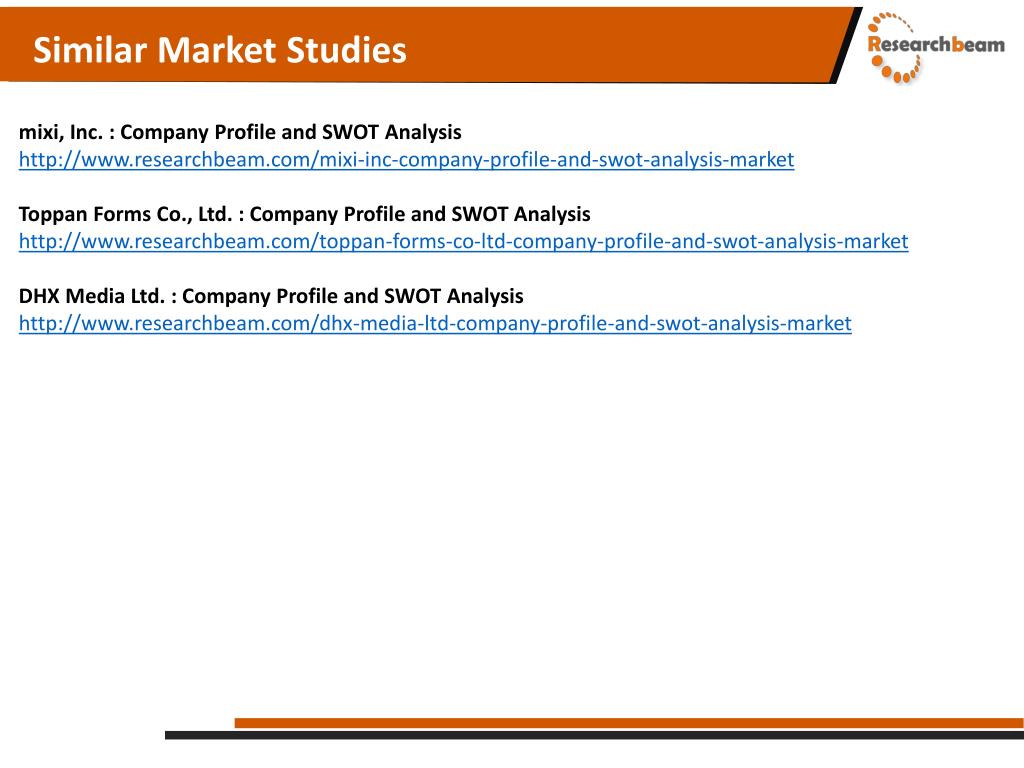 Similar Market Studies

Researchbeam

mixi, Inc. : Company Profile and SWOT Analysis
http://www.researchbeam.com/mixi-inc-company-profile-and-swot-analysis-market

Toppan Forms Co., Ltd. : Company Profile and SWOT Analysis
http://www.researchbeam.com/toppan-forms-co-ltd-company-profile-and-swot-analysis-market

DHX Media Ltd. : Company Profile and SWOT Analysis
http://www.researchbeam.com/dhx-media-ltd-company-profile-and-swot-analysis-market